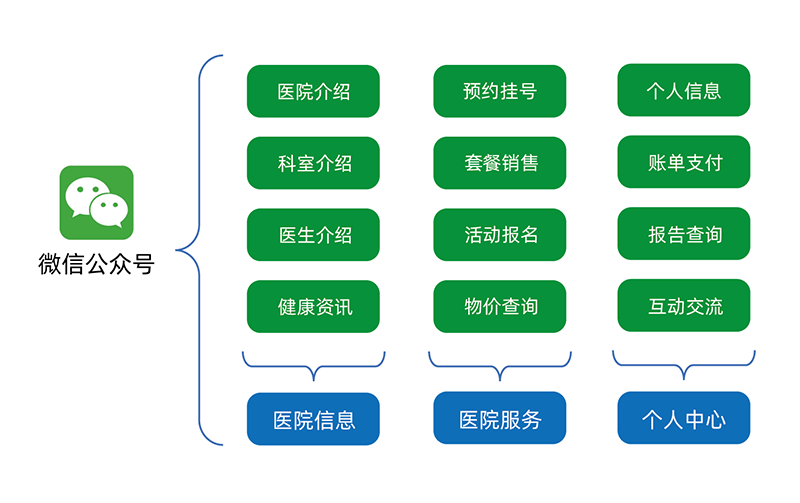 微信公众号

医院介绍
科室介绍
医生介绍
健康资讯
医院信息

预约挂号
套餐销售
活动报名
物价查询
医院服务

个人信息
账单支付
报告查询
互动交流
个人中心